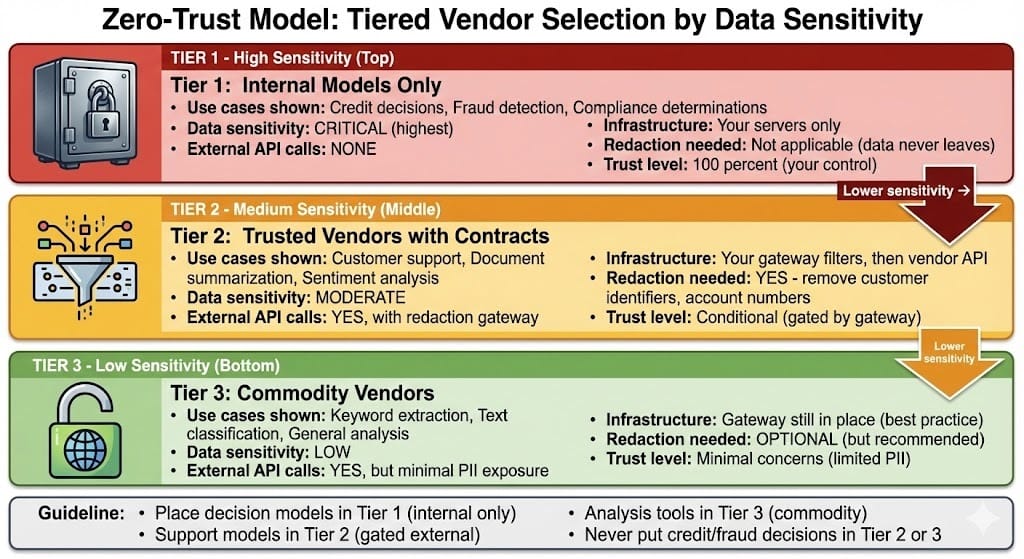 Zero-Trust Model: Tiered Vendor Selection by Data Sensitivity

TIER 1 - High Sensitivity (Top)

Tier 1: Internal Models Only

• Use cases shown: Credit decisions, Fraud detection, Compliance determinations
• Data sensitivity: CRITICAL (highest)
• External API calls: NONE

• Infrastructure: Your servers only
• Redaction needed: Not applicable (data never leaves)
• Trust level: 100 percent (your control)

Lower sensitivity →

TIER 2 - Medium Sensitivity (Middle)

Tier 2: Trusted Vendors with Contracts

• Use cases shown: Customer support, Document summarization, Sentiment analysis
• Data sensitivity: MODERATE
• External API calls: YES, with redaction gateway

• Infrastructure: Your gateway filters, then vendor API
• Redaction needed: YES - remove customer identifiers, account numbers
• Trust level: Conditional (gated by gateway)

Lower sensitivity

TIER 3 - Low Sensitivity (Bottom)

Tier 3: Commodity Vendors

• Use cases shown: Keyword extraction, Text classification, General analysis
• Data sensitivity: LOW
• External API calls: YES, but minimal PII exposure

• Infrastructure: Gateway still in place (best practice)
• Redaction needed: OPTIONAL (but recommended)
• Trust level: Minimal concerns (limited PII)

Guideline: • Place decision models in Tier 1 (internal only)
• Support models in Tier 2 (gated external)
• Analysis tools in Tier 3 (commodity)
• Never put credit/fraud decisions in Tier 2 or 3